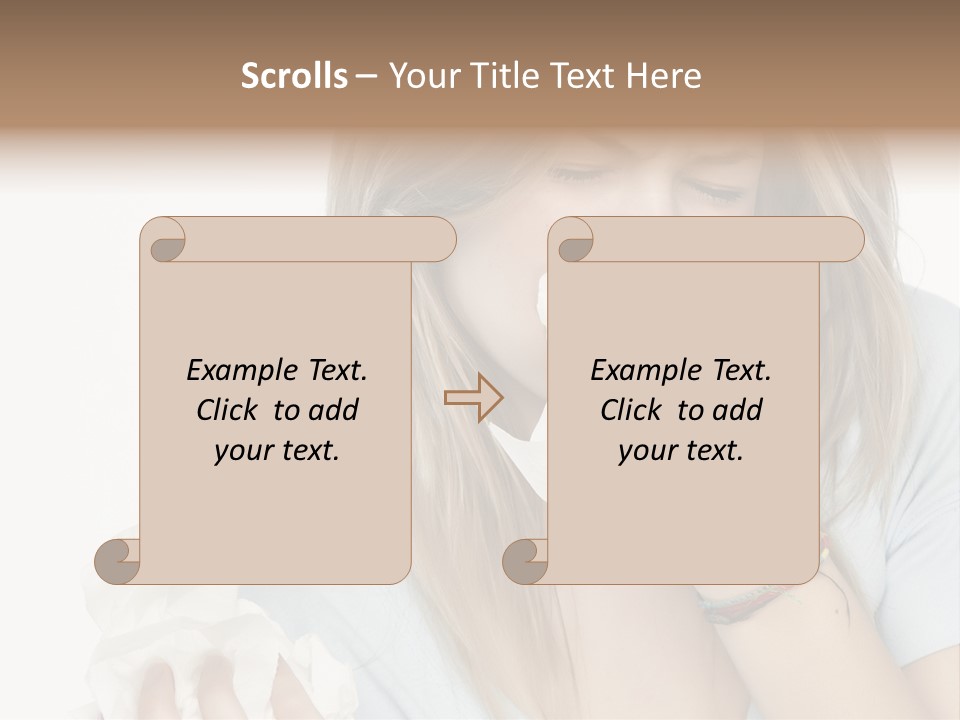 Scrolls – Your Title Text Here

Example Text. Click to add your text.

Example Text. Click to add your text.